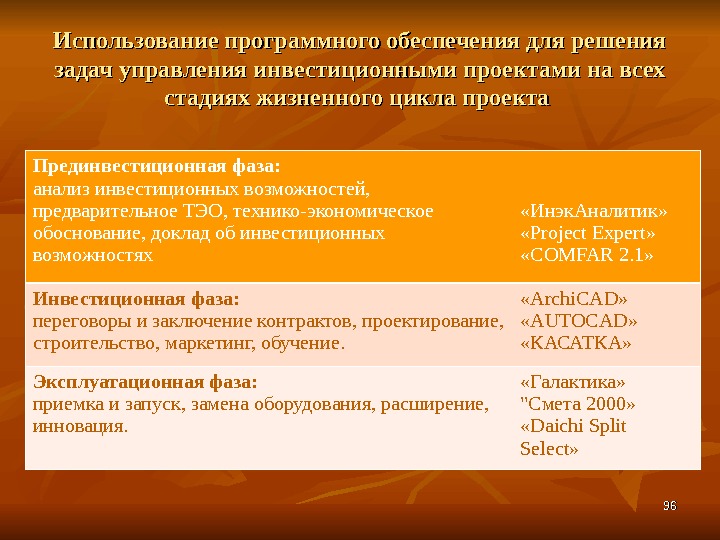 Использование программного обеспечения для решения задач управления инвестиционными проектами на всех стадиях жизненного цикла проекта

| | |
|---|---|
| **Прединвестиционная фаза:** анализ инвестиционных возможностей, предварительное ТЭО, технико-экономическое обоснование, доклад об инвестиционных возможностях | «ИнэкАналитик» «Project Expert» «COMFAR 2.1» |
| **Инвестиционная фаза:** переговоры и заключение контрактов, проектирование, строительство, маркетинг, обучение. | «ArchiCAD» «AUTOCAD» «КАСАТКА» |
| **Эксплуатационная фаза:** приемка и запуск, замена оборудования, расширение, инновация. | «Галактика» "Смета 2000» «Daichi Split Select» |

96